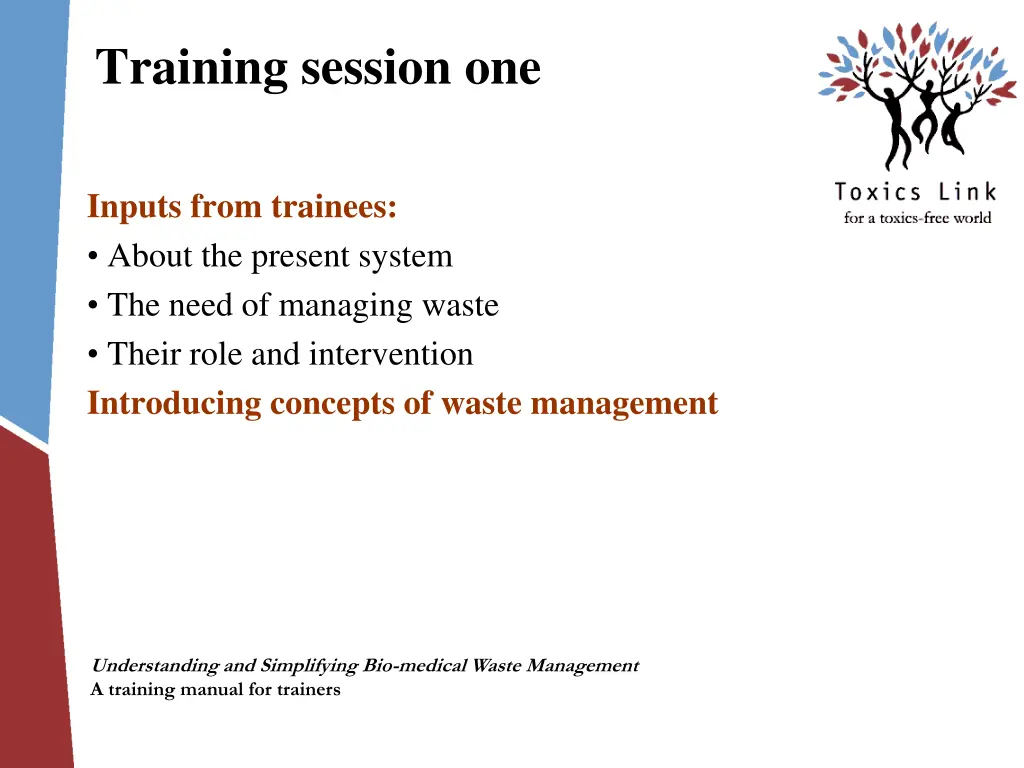 Training session one

Toxics Link
for a toxics-free world

Inputs from trainees:
• About the present system
• The need of managing waste
• Their role and intervention
Introducing concepts of waste management

Understanding and Simplifying Bio-medical Waste Management
A training manual for trainers